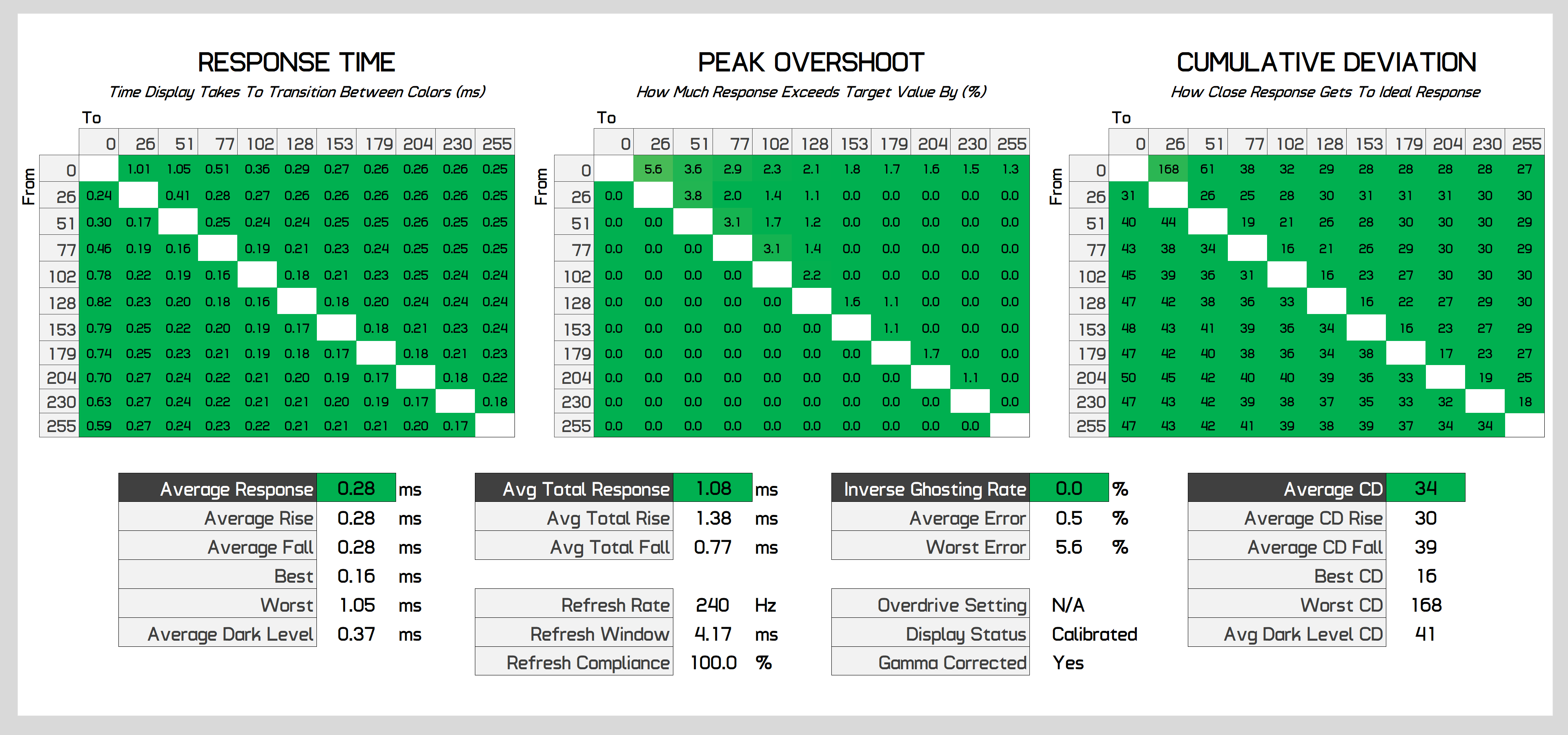 RESPONSE TIME
Time Display Takes To Transition Between Colors (ms)

To
From

| | 0 | 26 | 51 | 77 | 102 | 128 | 153 | 179 | 204 | 230 | 255 |
|---|---|---|---|---|---|---|---|---|---|---|---|
| 0 | | 1.01 | 1.05 | 0.51 | 0.36 | 0.29 | 0.27 | 0.26 | 0.26 | 0.26 | 0.25 |
| 26 | 0.24 | | 0.41 | 0.28 | 0.27 | 0.26 | 0.26 | 0.26 | 0.26 | 0.26 | 0.25 |
| 51 | 0.30 | 0.17 | | 0.25 | 0.24 | 0.24 | 0.25 | 0.25 | 0.26 | 0.25 | 0.25 |
| 77 | 0.46 | 0.19 | 0.16 | | 0.19 | 0.21 | 0.23 | 0.24 | 0.25 | 0.25 | 0.25 |
| 102 | 0.78 | 0.22 | 0.19 | 0.16 | | 0.18 | 0.21 | 0.23 | 0.25 | 0.24 | 0.24 |
| 128 | 0.82 | 0.23 | 0.20 | 0.18 | 0.16 | | 0.18 | 0.20 | 0.24 | 0.24 | 0.24 |
| 153 | 0.79 | 0.25 | 0.22 | 0.20 | 0.19 | 0.17 | | 0.18 | 0.21 | 0.23 | 0.24 |
| 179 | 0.74 | 0.25 | 0.23 | 0.21 | 0.19 | 0.18 | 0.17 | | 0.18 | 0.21 | 0.23 |
| 204 | 0.70 | 0.27 | 0.24 | 0.22 | 0.21 | 0.20 | 0.19 | 0.17 | | 0.18 | 0.22 |
| 230 | 0.63 | 0.27 | 0.24 | 0.22 | 0.21 | 0.21 | 0.20 | 0.19 | 0.17 | | 0.18 |
| 255 | 0.59 | 0.27 | 0.24 | 0.23 | 0.22 | 0.21 | 0.21 | 0.21 | 0.20 | 0.17 | |

PEAK OVERSHOOT
How Much Response Exceeds Target Value By (%)

To
From

| | 0 | 26 | 51 | 77 | 102 | 128 | 153 | 179 | 204 | 230 | 255 |
|---|---|---|---|---|---|---|---|---|---|---|---|
| 0 | | 5.6 | 3.6 | 2.9 | 2.3 | 2.1 | 1.8 | 1.7 | 1.6 | 1.5 | 1.3 |
| 26 | 0.0 | | 3.8 | 2.0 | 1.4 | 1.1 | 0.0 | 0.0 | 0.0 | 0.0 | 0.0 |
| 51 | 0.0 | 0.0 | | 3.1 | 1.7 | 1.2 | 0.0 | 0.0 | 0.0 | 0.0 | 0.0 |
| 77 | 0.0 | 0.0 | 0.0 | | 3.1 | 1.4 | 0.0 | 0.0 | 0.0 | 0.0 | 0.0 |
| 102 | 0.0 | 0.0 | 0.0 | 0.0 | | 2.2 | 0.0 | 0.0 | 0.0 | 0.0 | 0.0 |
| 128 | 0.0 | 0.0 | 0.0 | 0.0 | 0.0 | | 1.6 | 1.1 | 0.0 | 0.0 | 0.0 |
| 153 | 0.0 | 0.0 | 0.0 | 0.0 | 0.0 | 0.0 | | 1.1 | 0.0 | 0.0 | 0.0 |
| 179 | 0.0 | 0.0 | 0.0 | 0.0 | 0.0 | 0.0 | 0.0 | | 1.7 | 0.0 | 0.0 |
| 204 | 0.0 | 0.0 | 0.0 | 0.0 | 0.0 | 0.0 | 0.0 | 0.0 | | 1.1 | 0.0 |
| 230 | 0.0 | 0.0 | 0.0 | 0.0 | 0.0 | 0.0 | 0.0 | 0.0 | 0.0 | | 0.0 |
| 255 | 0.0 | 0.0 | 0.0 | 0.0 | 0.0 | 0.0 | 0.0 | 0.0 | 0.0 | 0.0 | |

CUMULATIVE DEVIATION
How Close Response Gets To Ideal Response

To
From

| | 0 | 26 | 51 | 77 | 102 | 128 | 153 | 179 | 204 | 230 | 255 |
|---|---|---|---|---|---|---|---|---|---|---|---|
| 0 | | 168 | 61 | 38 | 32 | 29 | 28 | 28 | 28 | 28 | 27 |
| 26 | 31 | | 26 | 25 | 28 | 30 | 31 | 31 | 31 | 30 | 30 |
| 51 | 40 | 44 | | 19 | 21 | 26 | 28 | 30 | 30 | 30 | 29 |
| 77 | 43 | 38 | 34 | | 16 | 21 | 26 | 29 | 30 | 30 | 29 |
| 102 | 45 | 39 | 36 | 31 | | 16 | 23 | 27 | 30 | 30 | 30 |
| 128 | 47 | 42 | 38 | 36 | 33 | | 16 | 22 | 27 | 29 | 30 |
| 153 | 48 | 43 | 41 | 39 | 36 | 34 | | 16 | 23 | 27 | 29 |
| 179 | 47 | 42 | 40 | 38 | 36 | 34 | 38 | | 17 | 23 | 27 |
| 204 | 50 | 45 | 42 | 40 | 40 | 39 | 36 | 33 | | 19 | 25 |
| 230 | 47 | 43 | 42 | 39 | 38 | 37 | 35 | 33 | 32 | | 18 |
| 255 | 47 | 43 | 42 | 41 | 39 | 38 | 39 | 37 | 34 | 34 | |

| Average Response | 0.28 | ms |
|---|---|---|
| Average Rise | 0.28 | ms |
| Average Fall | 0.28 | ms |
| Best | 0.16 | ms |
| Worst | 1.05 | ms |
| Average Dark Level | 0.37 | ms |

| Avg Total Response | 1.08 | ms |
|---|---|---|
| Avg Total Rise | 1.38 | ms |
| Avg Total Fall | 0.77 | ms |

| Refresh Rate | 240 | Hz |
|---|---|---|
| Refresh Window | 4.17 | ms |
| Refresh Compliance | 100.0 | % |

| Inverse Ghosting Rate | 0.0 | % |
|---|---|---|
| Average Error | 0.5 | % |
| Worst Error | 5.6 | % |

| Overdrive Setting | N/A |
|---|---|
| Display Status | Calibrated |
| Gamma Corrected | Yes |

| Average CD | 34 |
|---|---|
| Average CD Rise | 30 |
| Average CD Fall | 39 |
| Best CD | 16 |
| Worst CD | 168 |
| Avg Dark Level CD | 41 |